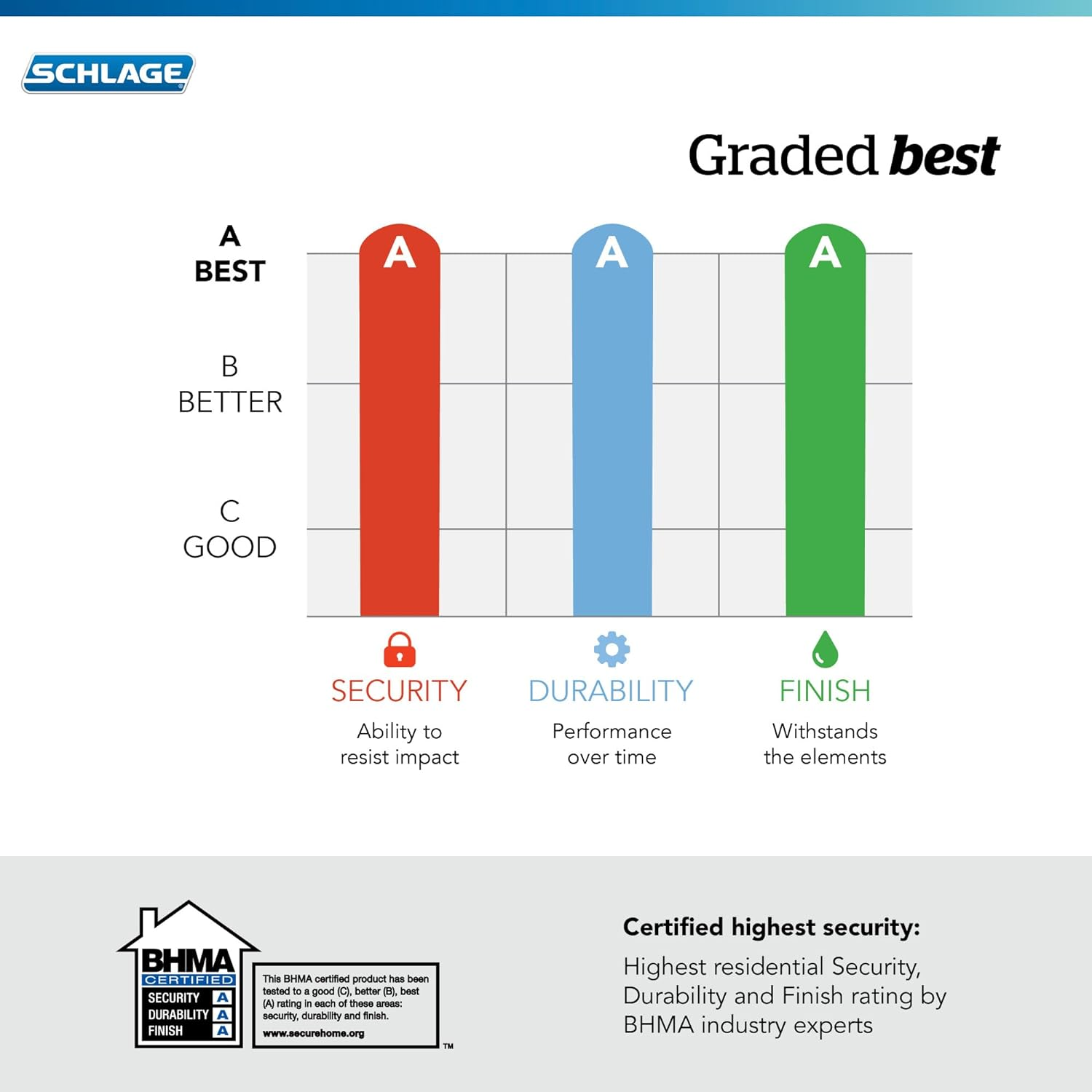 SCHLAGE

Graded best

A
BEST

B
BETTER

C
GOOD

A A A

SECURITY
Ability to resist impact

DURABILITY
Performance over time

FINISH
Withstands the elements

BHMA
CERTIFIED
SECURITY A
DURABILITY A
FINISH A

This BHMA certified product has been tested to a good (C), better (B), best (A) rating in each of these areas: security, durability and finish.
www.securehome.org
TM

Certified highest security:
Highest residential Security, Durability and Finish rating by BHMA industry experts